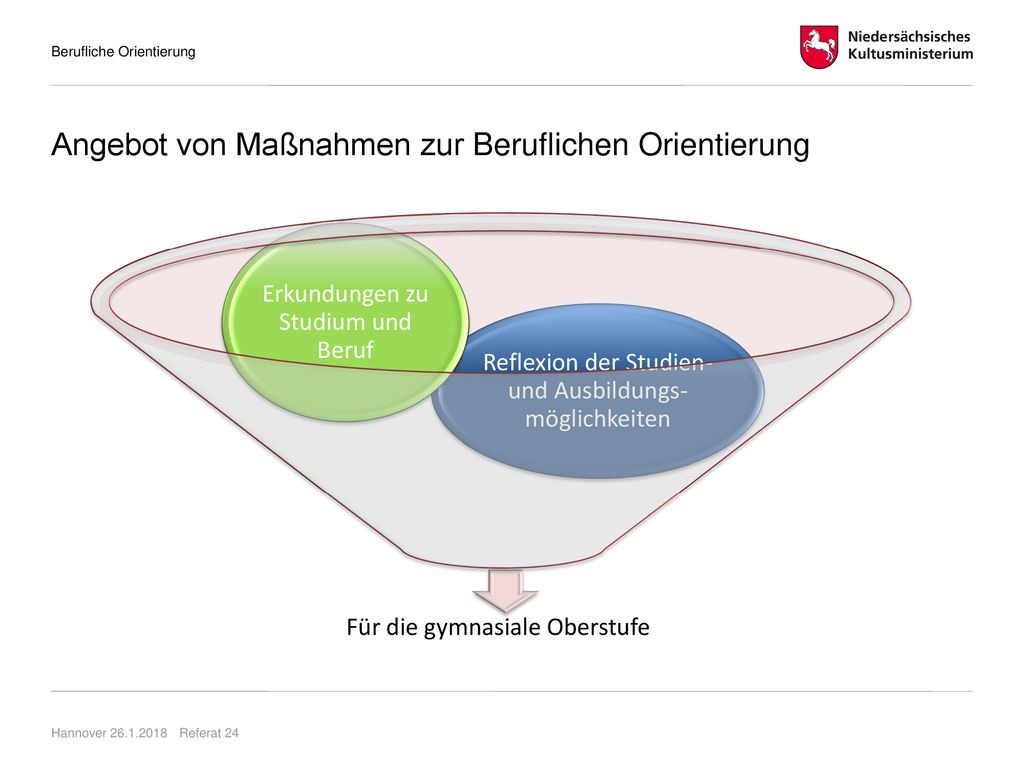 Berufliche Orientierung

Niedersächsisches Kultusministerium

Angebot von Maßnahmen zur Beruflichen Orientierung

Erkundungen zu Studium und Beruf

Reflexion der Studien- und Ausbildungsmöglichkeiten

Für die gymnasiale Oberstufe

Hannover 26.1.2018 Referat 24